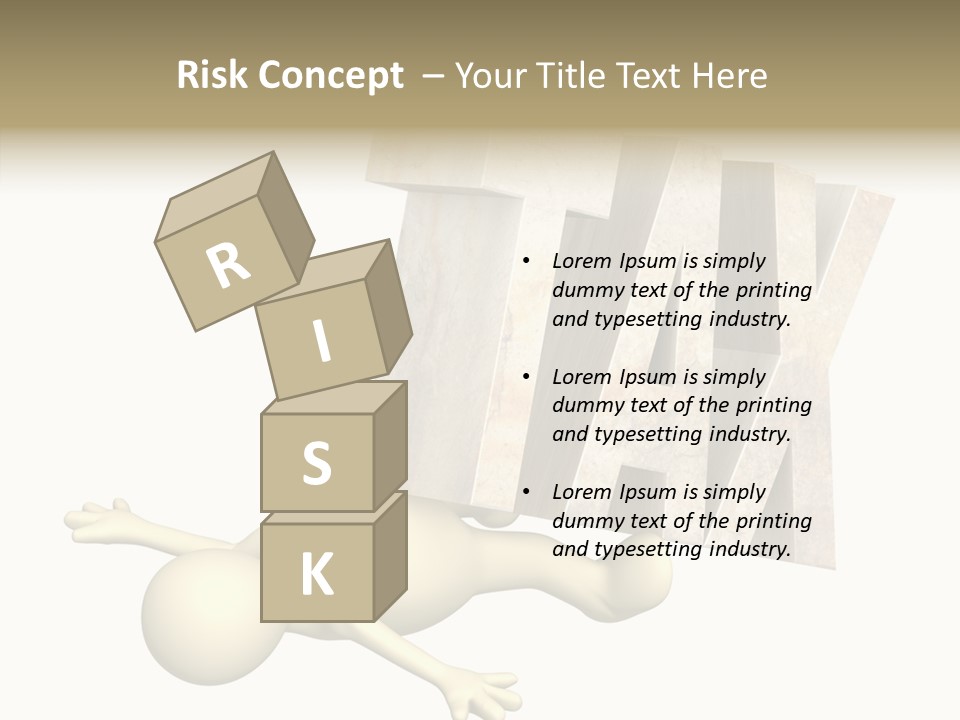 Risk Concept – Your Title Text Here

R
I
S
K

TAX

• Lorem Ipsum is simply dummy text of the printing and typesetting industry.

• Lorem Ipsum is simply dummy text of the printing and typesetting industry.

• Lorem Ipsum is simply dummy text of the printing and typesetting industry.